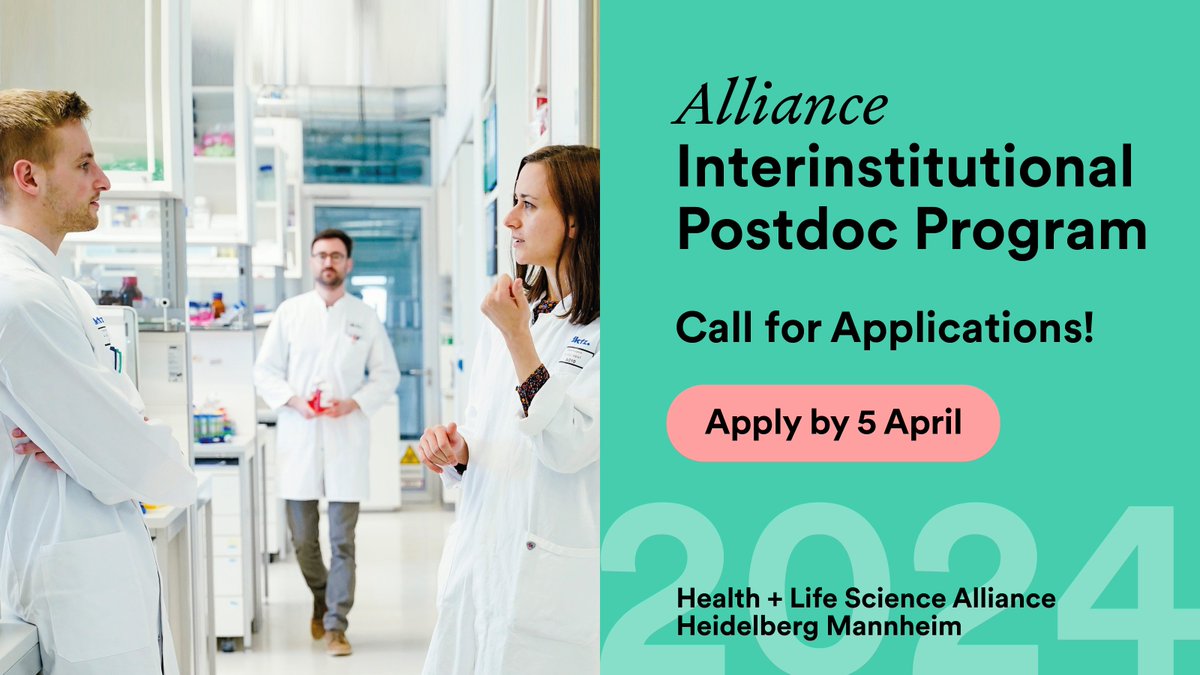 Alliance
Interinstitutional Postdoc Program

Call for Applications!

Apply by 5 April

2024

Health + Life Science Alliance
Heidelberg Mannheim